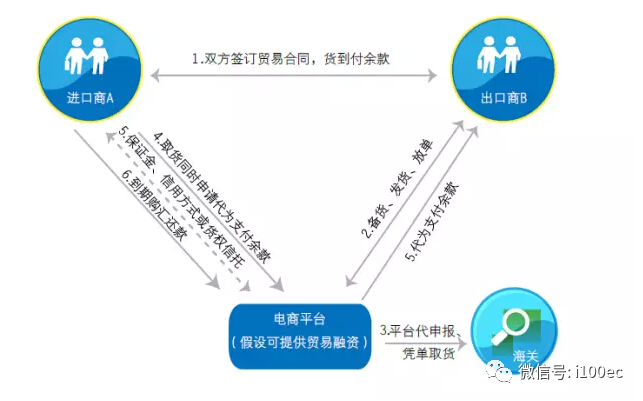 进口商A

1.双方签订贸易合同，货到付余款

出口商B

4.取货同时申请代为支付余款

5.保证金、信用方式或货权信托

6.到期购汇还款

2.备货、发货、放单

5.代为支付余款

电商平台
（假设可提供贸易融资）

3.平台代申报、凭单取货

海关

微信号: i100ec